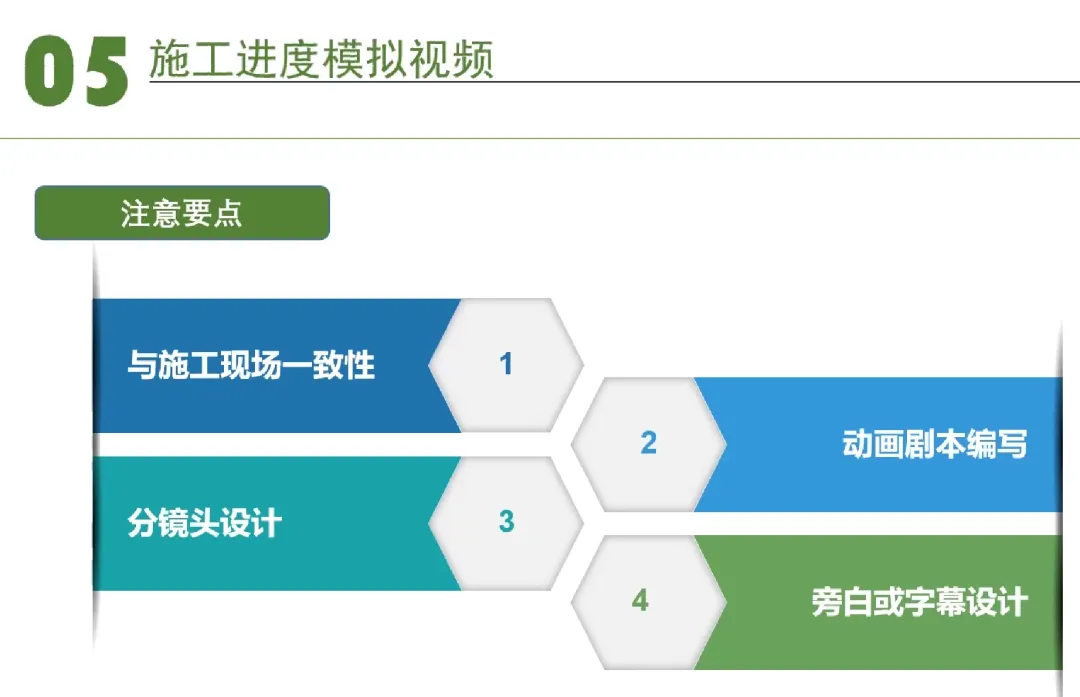 05 施工进度模拟视频

注意要点

与施工现场一致性

1

2

动画剧本编写

分镜头设计

3

4

旁白或字幕设计